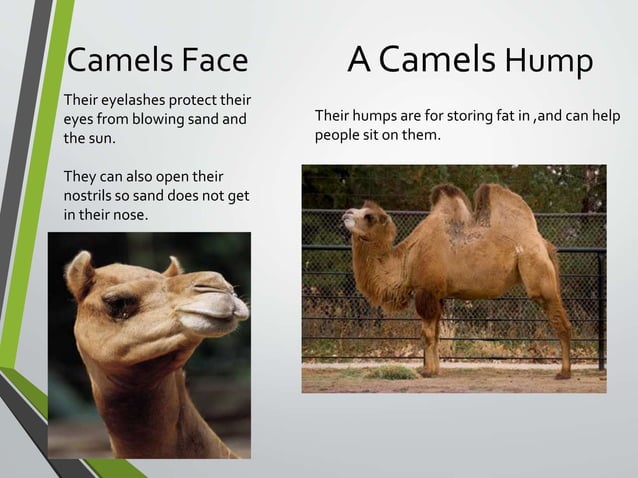 Camels Face

Their eyelashes protect their eyes from blowing sand and the sun.

They can also open their nostrils so sand does not get in their nose.

A Camels Hump

Their humps are for storing fat in ,and can help people sit on them.